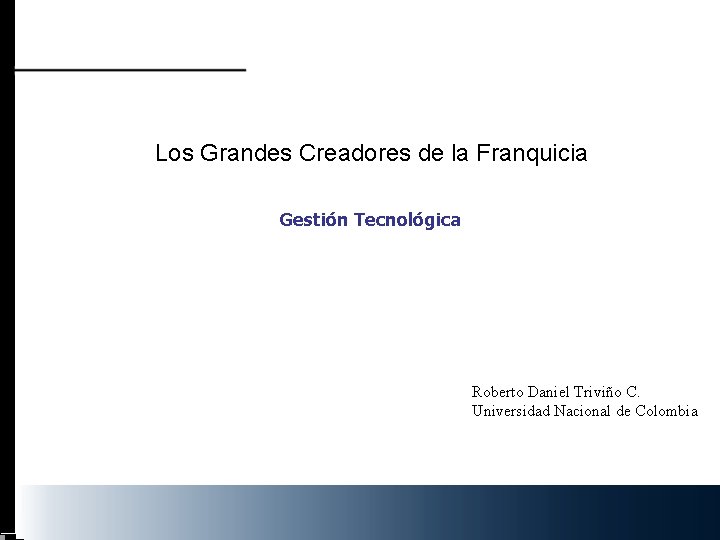 Los Grandes Creadores de la Franquicia

Gestión Tecnológica

Roberto Daniel Triviño C.
Universidad Nacional de Colombia